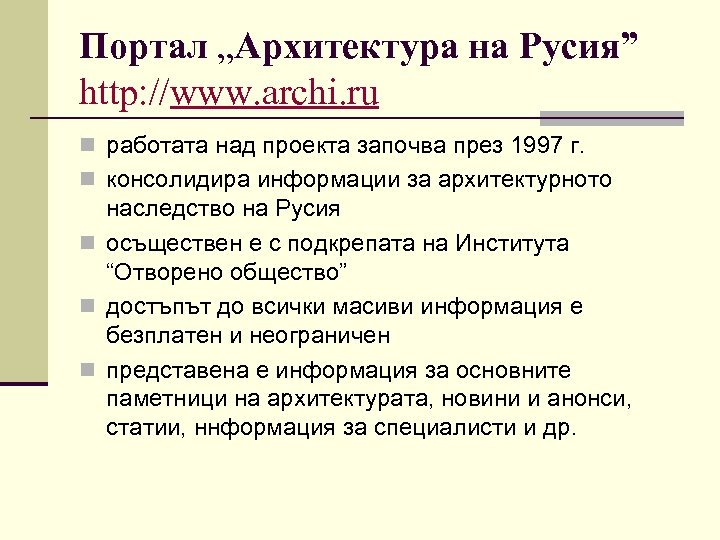 Портал „Архитектура на Русия” http://www.archi.ru

работата над проекта започва през 1997 г.

консолидира информации за архитектурното наследство на Русия

осъществен е с подкрепата на Института “Отворено общество”

достъпът до всички масиви информация е безплатен и неограничен

представена е информация за основните паметници на архитектурата, новини и анонси, статии, ннформация за специалисти и др.